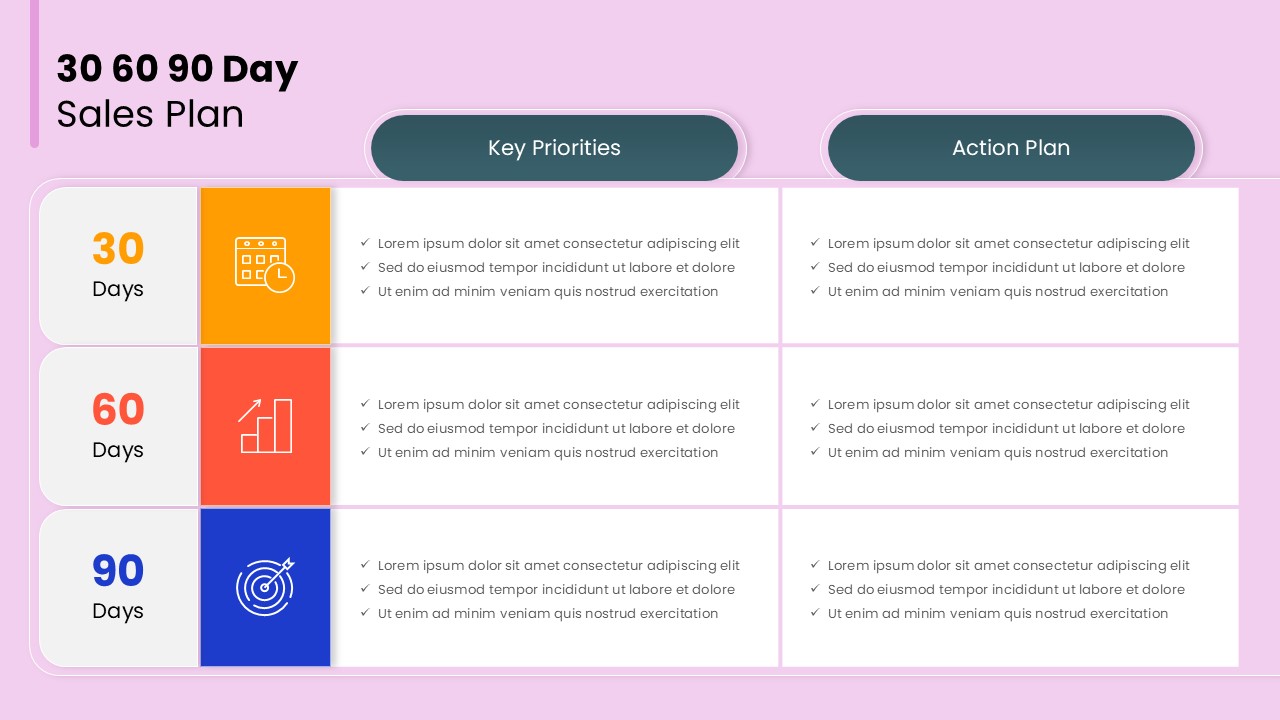 30 60 90 Day
Sales Plan

| | Key Priorities | Action Plan |
|---|---|---|
| 30 Days | ✓ Lorem ipsum dolor sit amet consectetur adipiscing elit ✓ Sed do eiusmod tempor incididunt ut labore et dolore ✓ Ut enim ad minim veniam quis nostrud exercitation | ✓ Lorem ipsum dolor sit amet consectetur adipiscing elit ✓ Sed do eiusmod tempor incididunt ut labore et dolore ✓ Ut enim ad minim veniam quis nostrud exercitation |
| 60 Days | ✓ Lorem ipsum dolor sit amet consectetur adipiscing elit ✓ Sed do eiusmod tempor incididunt ut labore et dolore ✓ Ut enim ad minim veniam quis nostrud exercitation | ✓ Lorem ipsum dolor sit amet consectetur adipiscing elit ✓ Sed do eiusmod tempor incididunt ut labore et dolore ✓ Ut enim ad minim veniam quis nostrud exercitation |
| 90 Days | ✓ Lorem ipsum dolor sit amet consectetur adipiscing elit ✓ Sed do eiusmod tempor incididunt ut labore et dolore ✓ Ut enim ad minim veniam quis nostrud exercitation | ✓ Lorem ipsum dolor sit amet consectetur adipiscing elit ✓ Sed do eiusmod tempor incididunt ut labore et dolore ✓ Ut enim ad minim veniam quis nostrud exercitation |